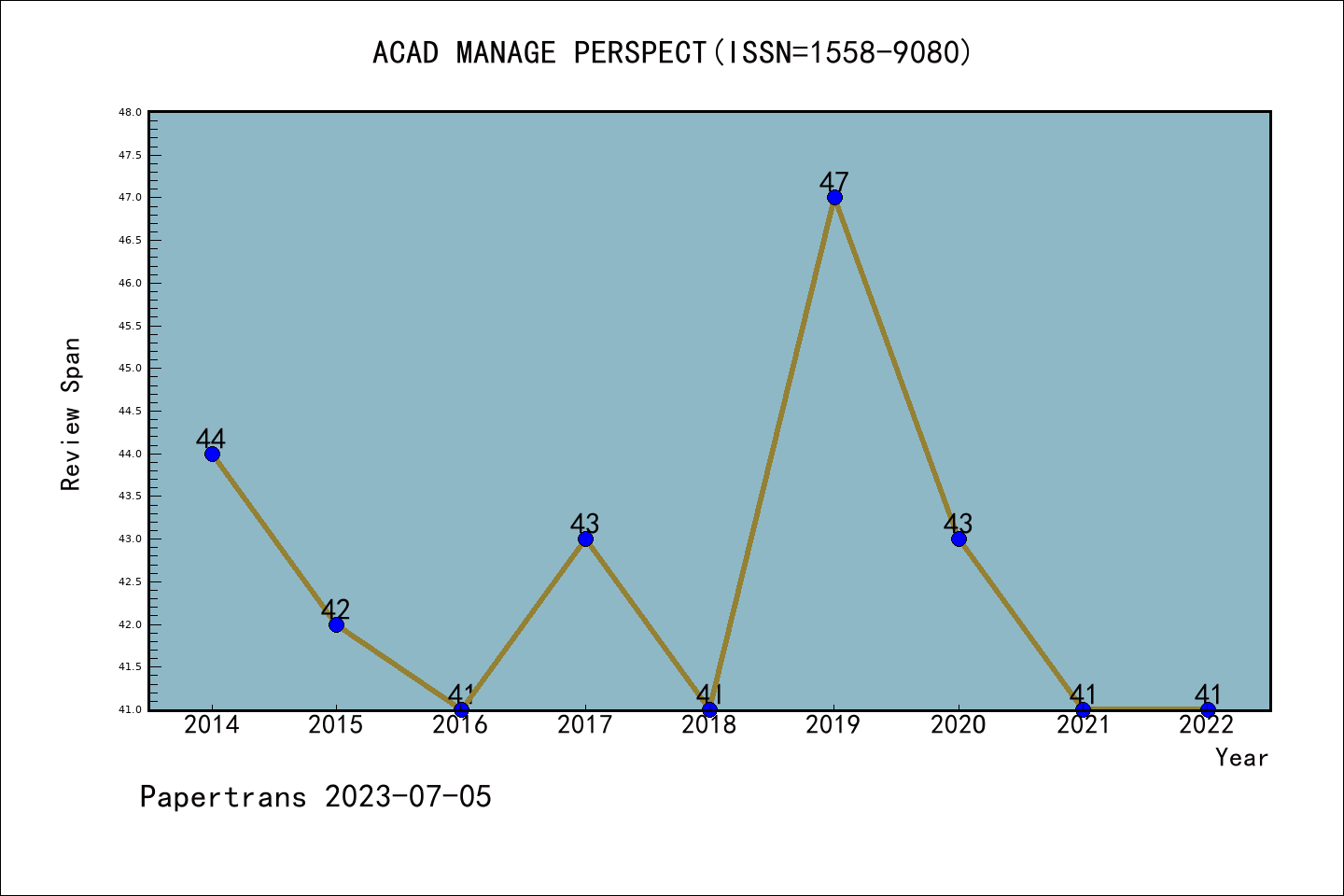 ACAD MANAGE PERSPECT(ISSN=1558-9080)

Review Span

48.0
47.5
47.0
46.5
46.0
45.5
45.0
44.5
44.0
43.5
43.0
42.5
42.0
41.5
41.0

44
42
41
43
41
47
43
41
41

2014 2015 2016 2017 2018 2019 2020 2021 2022

Year

Papertrans 2023-07-05